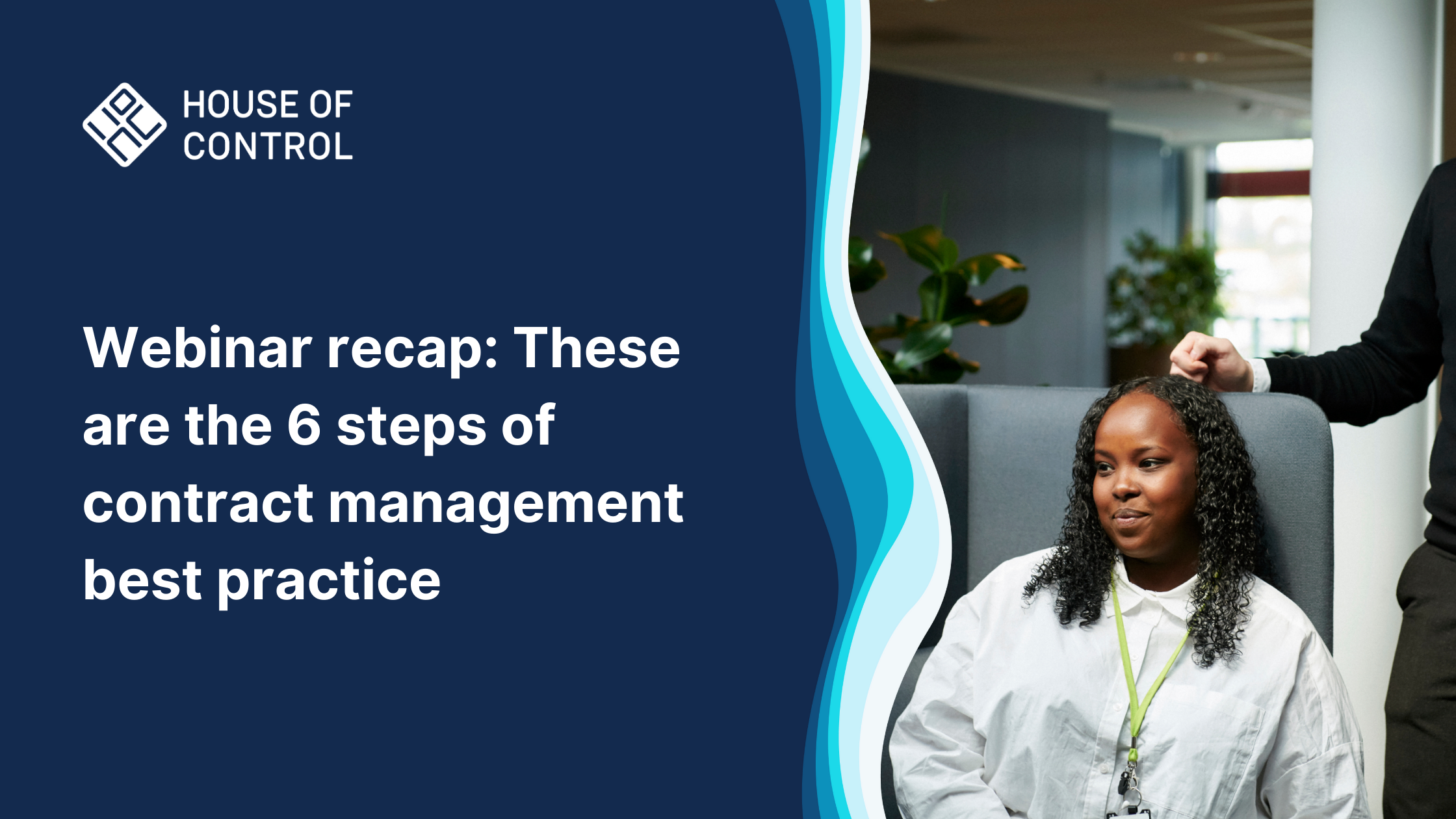 HOUSE OF CONTROL

Webinar recap: These are the 6 steps of contract management best practice